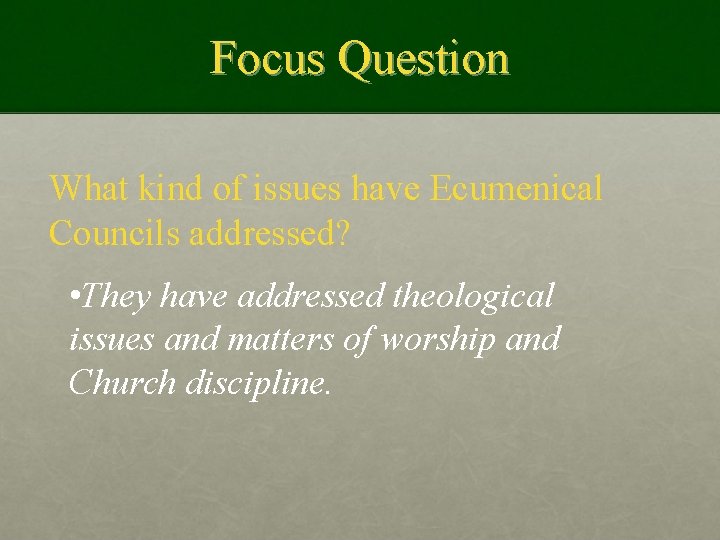 Focus Question

What kind of issues have Ecumenical Councils addressed?

•They have addressed theological issues and matters of worship and Church discipline.